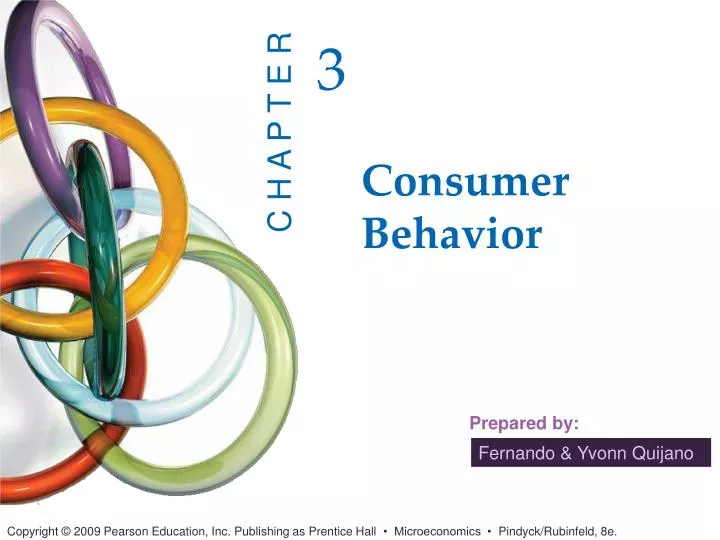 CHAPTER 3

Consumer Behavior

Prepared by:

Fernando & Yvonn Quijano

Copyright © 2009 Pearson Education, Inc. Publishing as Prentice Hall • Microeconomics • Pindyck/Rubinfeld, 8e.